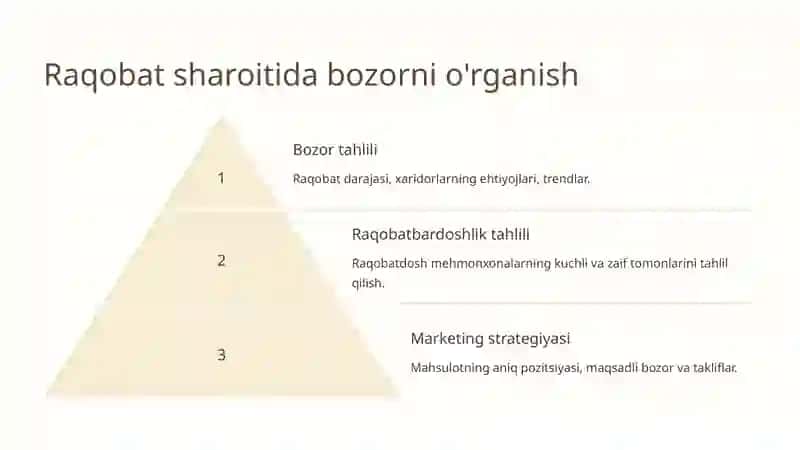 Raqobat sharoitida bozorni o'rganish

1

Bozor tahlili

Raqobat darajasi, xaridorlarning ehtiyojlari, trendlar.

2

Raqobatbardoshlik tahlili

Raqobatdosh mehmonxonalarning kuchli va zaif tomonlarini tahlil qilish.

3

Marketing strategiyasi

Mahsulotning aniq pozitsiyasi, maqsadli bozor va takliflar.